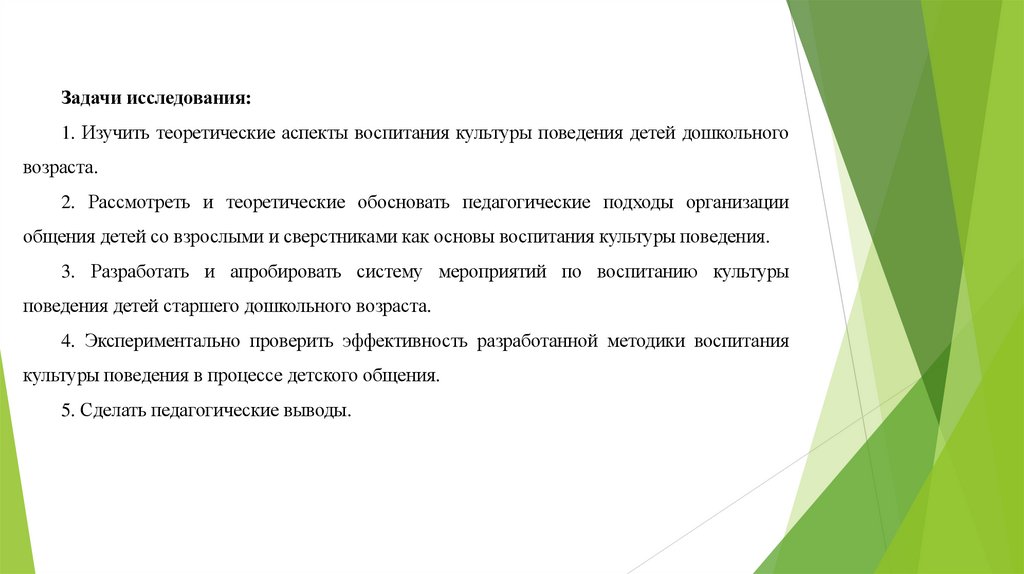 Задачи исследования:

1. Изучить теоретические аспекты воспитания культуры поведения детей дошкольного возраста.

2. Рассмотреть и теоретические обосновать педагогические подходы организации общения детей со взрослыми и сверстниками как основы воспитания культуры поведения.

3. Разработать и апробировать систему мероприятий по воспитанию культуры поведения детей старшего дошкольного возраста.

4. Экспериментально проверить эффективность разработанной методики воспитания культуры поведения в процессе детского общения.

5. Сделать педагогические выводы.